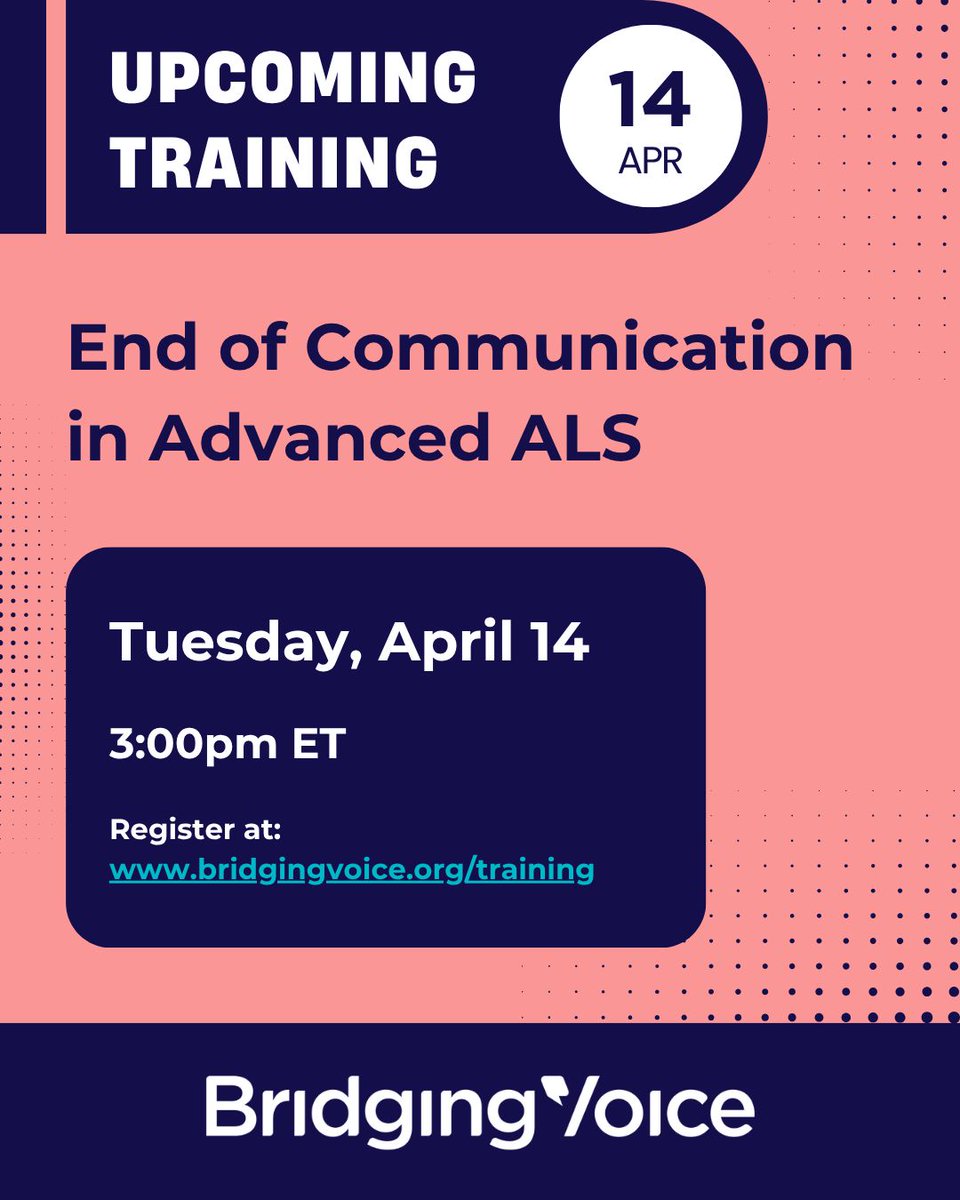 UPCOMING TRAINING

14
APR

End of Communication in Advanced ALS

Tuesday, April 14

3:00pm ET

Register at:
www.bridgingvoice.org/training

BridgingVoice